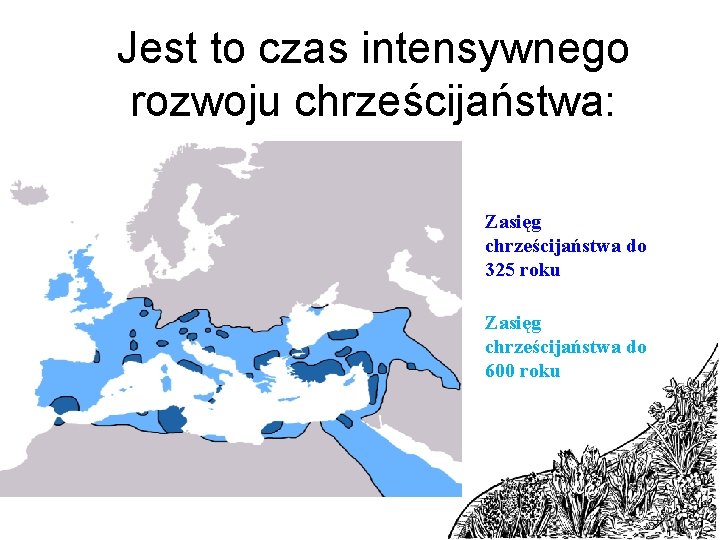 Jest to czas intensywnego rozwoju chrześcijaństwa:

Zasięg chrześcijaństwa do 325 roku

Zasięg chrześcijaństwa do 600 roku